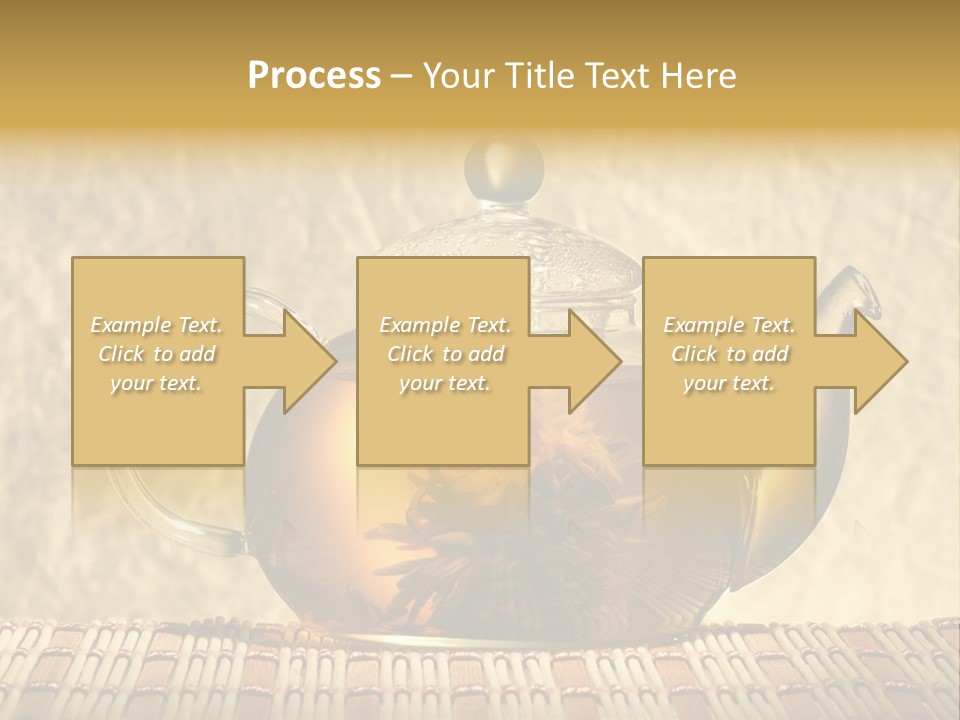 Process – Your Title Text Here

Example Text. Click to add your text.

Example Text. Click to add your text.

Example Text. Click to add your text.